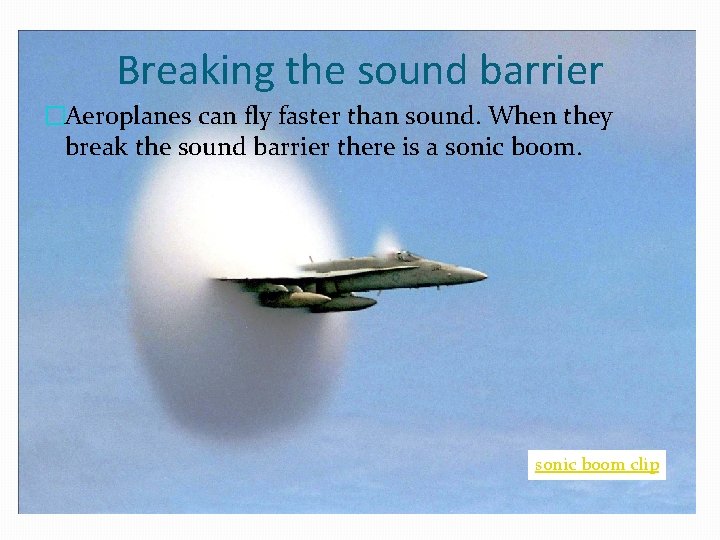 Breaking the sound barrier

Aeroplanes can fly faster than sound. When they break the sound barrier there is a sonic boom.

sonic boom clip